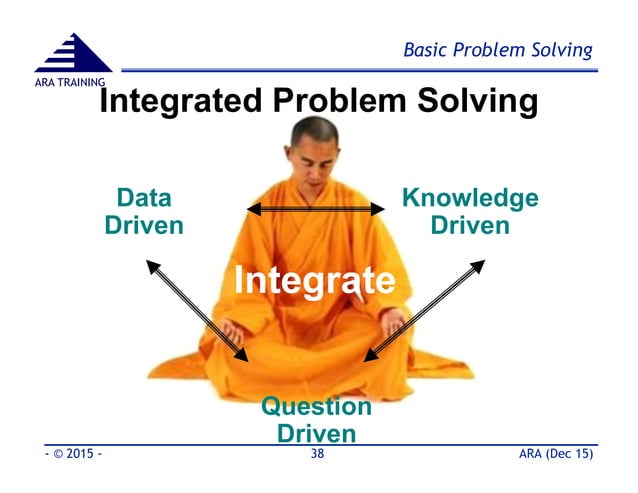 ARA TRAINING

Basic Problem Solving

Integrated Problem Solving

Data Driven

Knowledge Driven

Integrate

Question Driven

- © 2015 -

38

ARA (Dec 15)